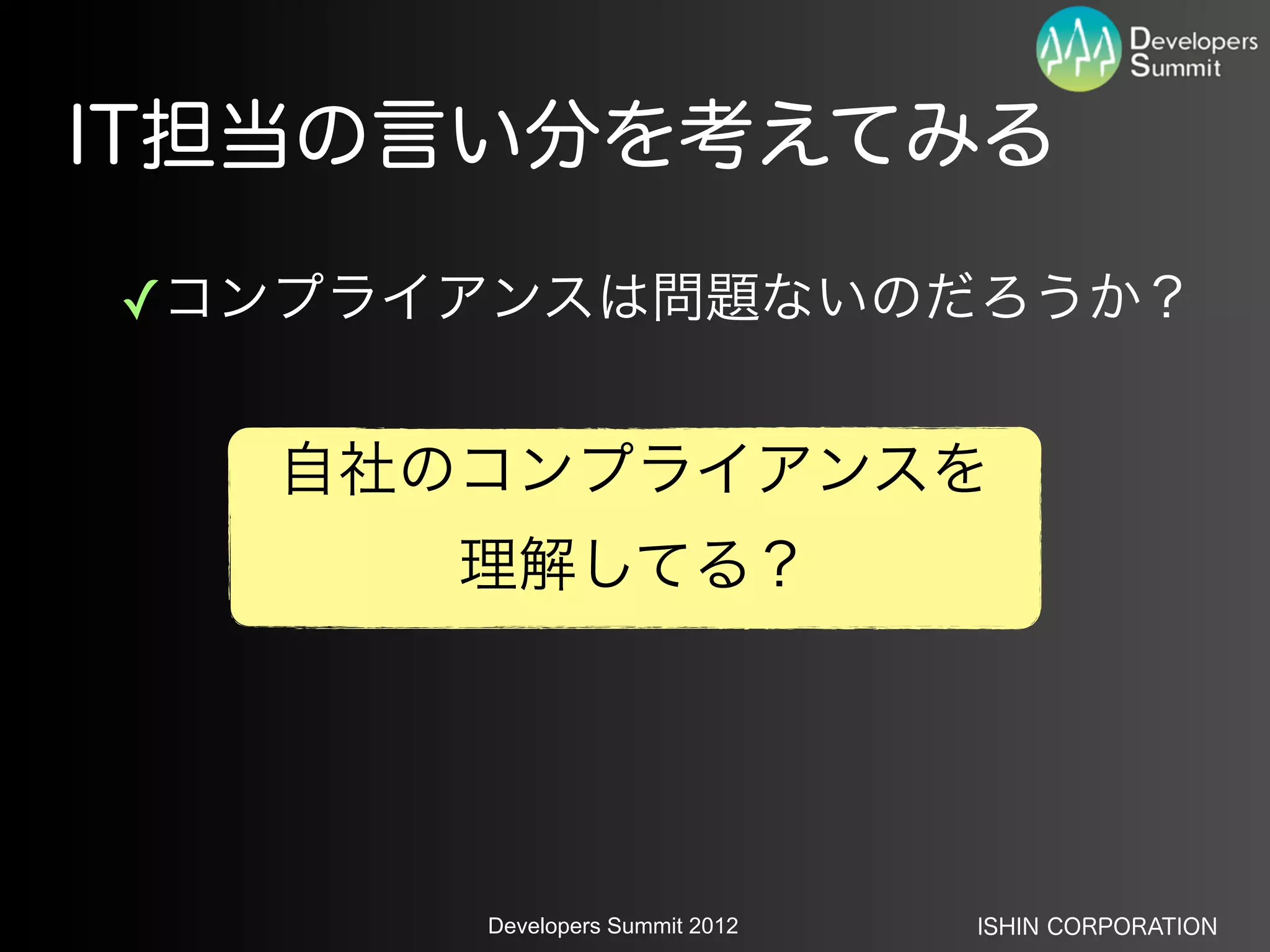 Developers Summit

IT担当の言い分を考えてみる

✓コンプライアンスは問題ないのだろうか？

自社のコンプライアンスを理解してる？

Developers Summit 2012

ISHIN CORPORATION